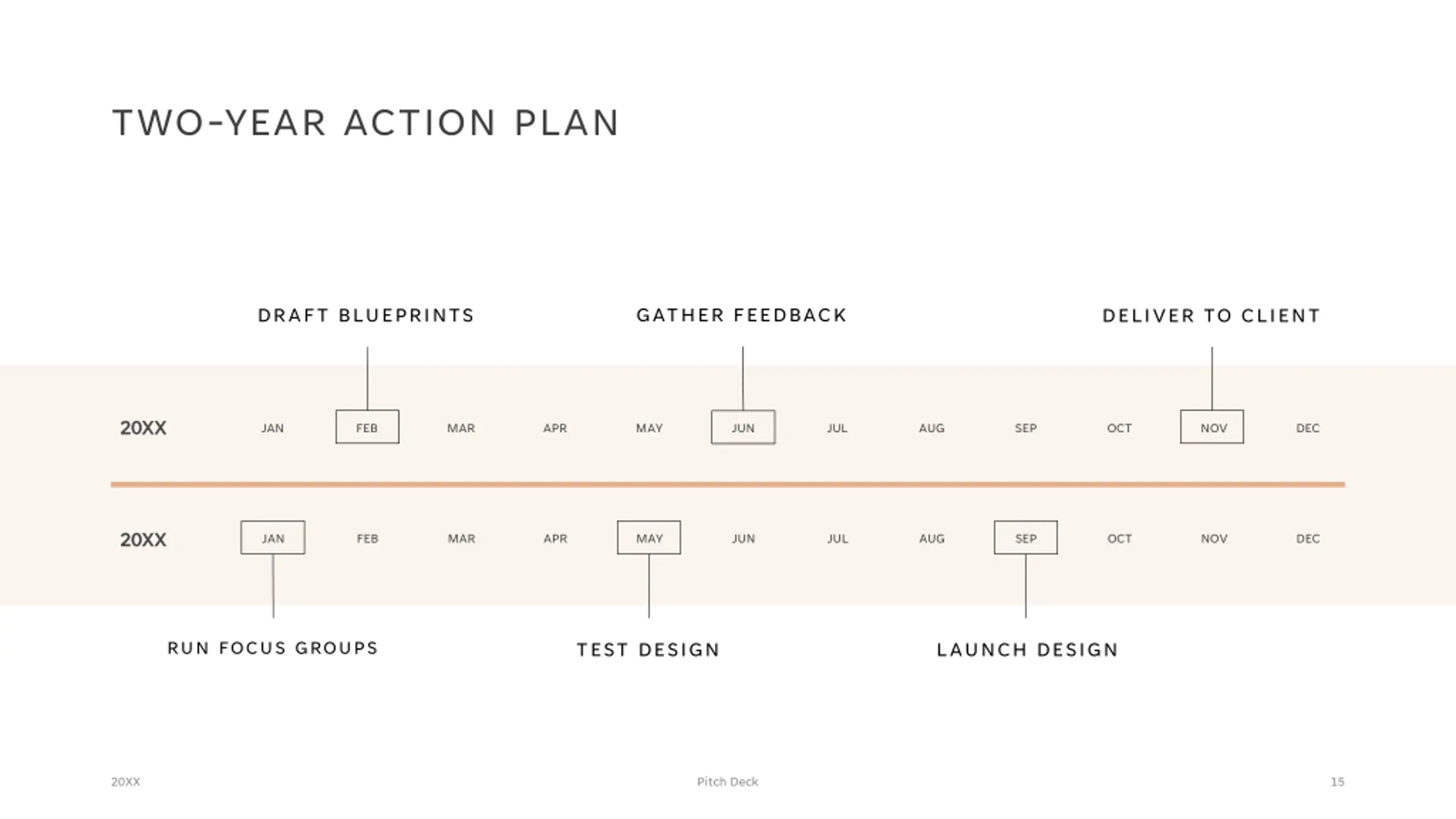 TWO-YEAR ACTION PLAN

DRAFT BLUEPRINTS

GATHER FEEDBACK

DELIVER TO CLIENT

20XX JAN FEB MAR APR MAY JUN JUL AUG SEP OCT NOV DEC

20XX JAN FEB MAR APR MAY JUN JUL AUG SEP OCT NOV DEC

RUN FOCUS GROUPS

TEST DESIGN

LAUNCH DESIGN

20XX

Pitch Deck

15